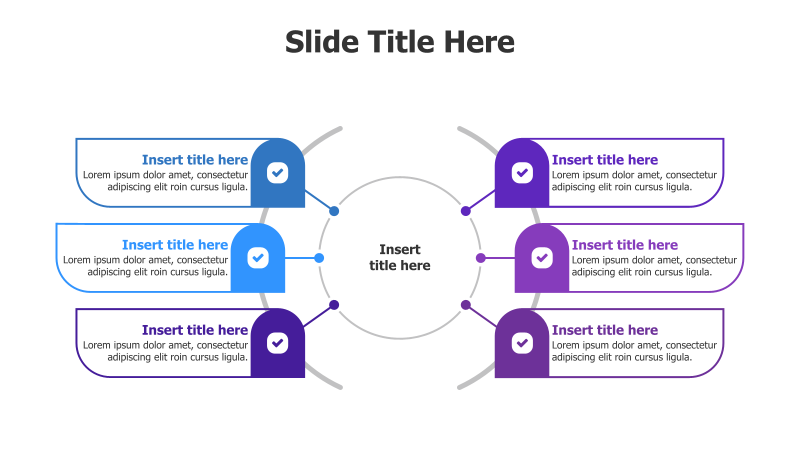 Slide Title Here

Insert title here
Lorem ipsum dolor amet, consectetur adipiscing elit roin cursus ligula.

Insert title here
Lorem ipsum dolor amet, consectetur adipiscing elit roin cursus ligula.

Insert title here
Lorem ipsum dolor amet, consectetur adipiscing elit roin cursus ligula.

Insert title here

Insert title here
Lorem ipsum dolor amet, consectetur adipiscing elit roin cursus ligula.

Insert title here
Lorem ipsum dolor amet, consectetur adipiscing elit roin cursus ligula.

Insert title here
Lorem ipsum dolor amet, consectetur adipiscing elit roin cursus ligula.